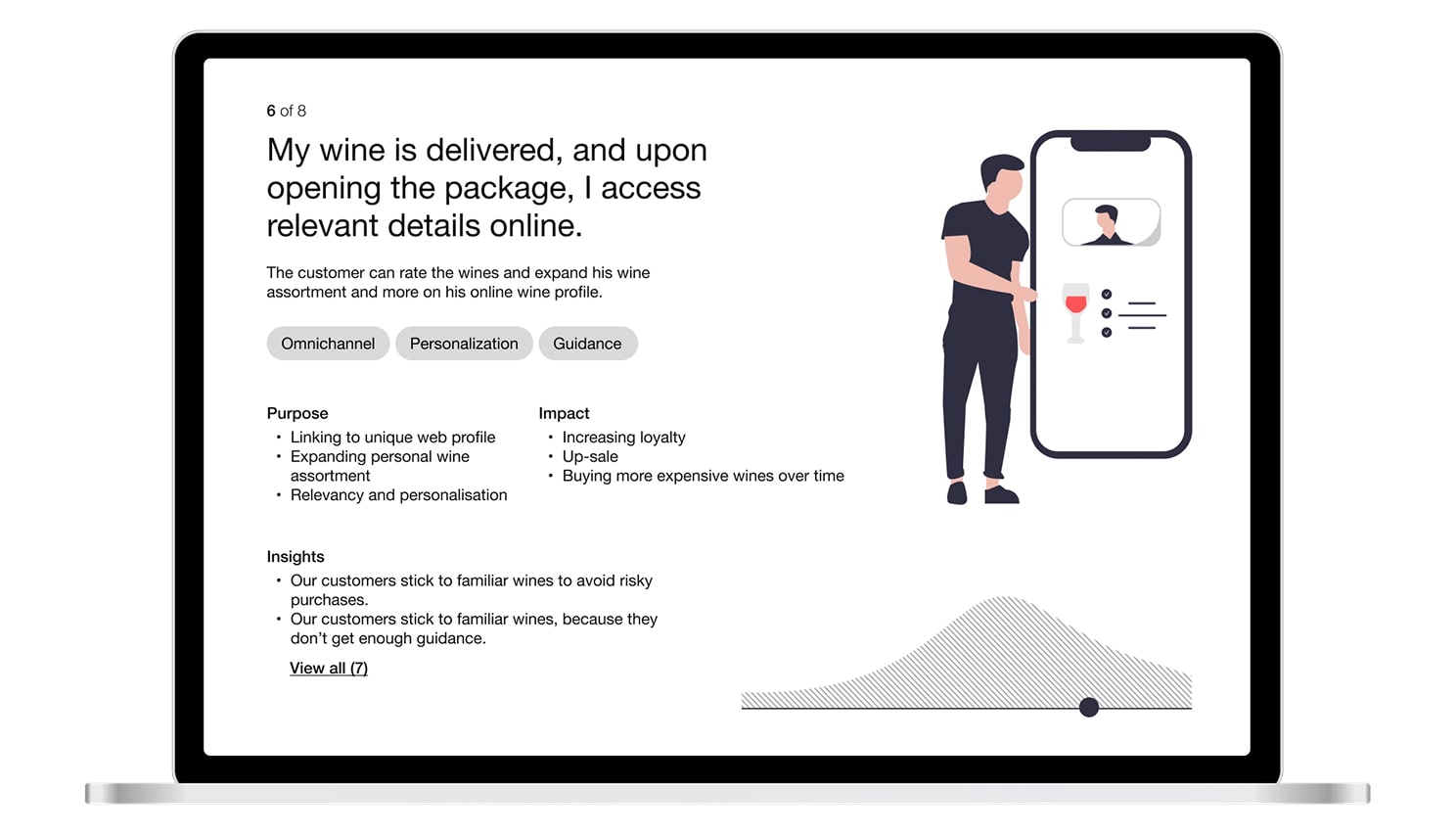 6 of 8

My wine is delivered, and upon opening the package, I access relevant details online.

The customer can rate the wines and expand his wine assortment and more on his online wine profile.

Omnichannel Personalization Guidance

Purpose
• Linking to unique web profile
• Expanding personal wine assortment
• Relevancy and personalisation

Impact
• Increasing loyalty
• Up-sale
• Buying more expensive wines over time

Insights
• Our customers stick to familiar wines to avoid risky purchases.
• Our customers stick to familiar wines, because they don't get enough guidance.

View all (7)